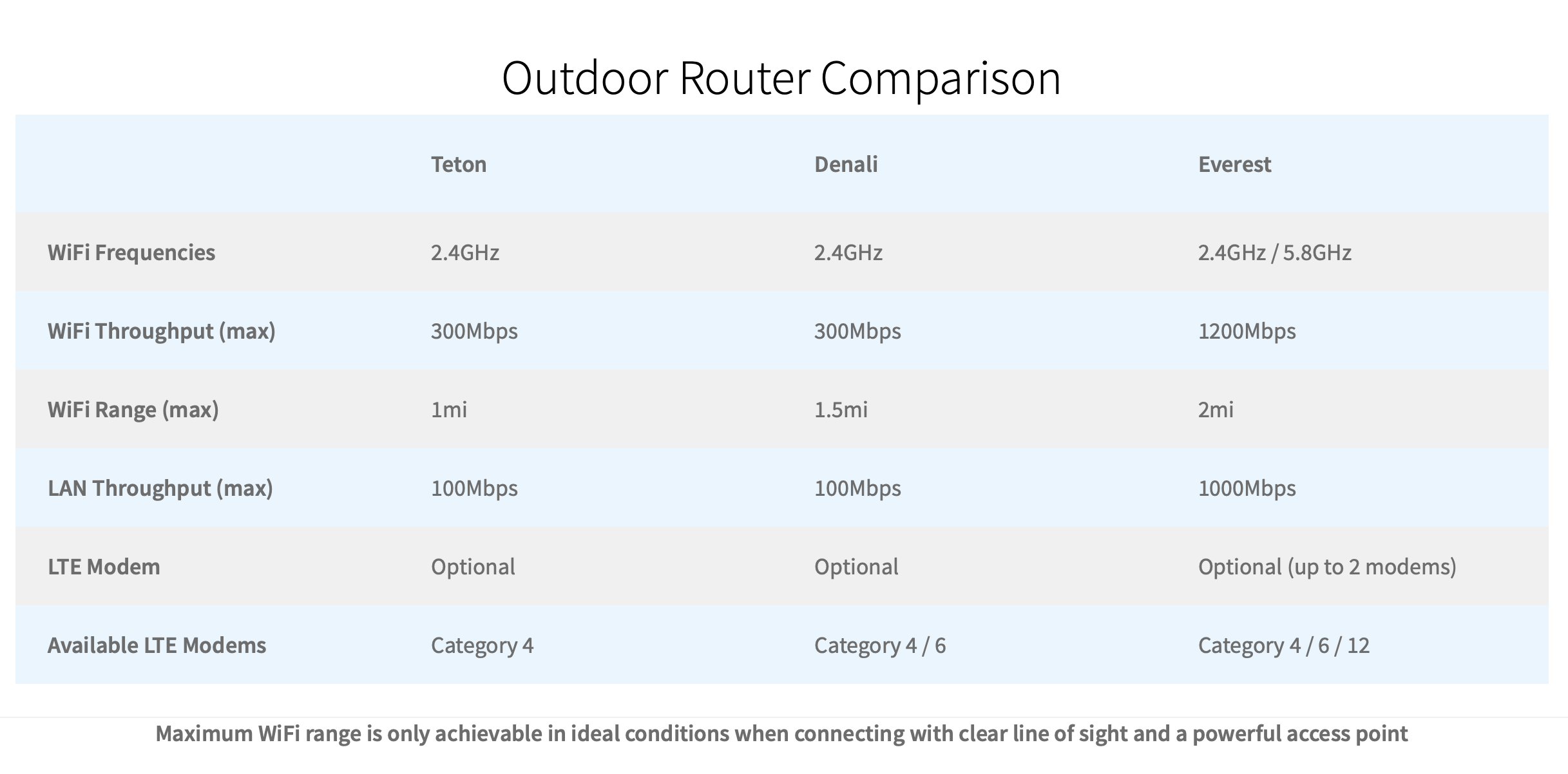 Outdoor Router Comparison

| | Teton | Denali | Everest |
|---|---|---|---|
| WiFi Frequencies | 2.4GHz | 2.4GHz | 2.4GHz / 5.8GHz |
| WiFi Throughput (max) | 300Mbps | 300Mbps | 1200Mbps |
| WiFi Range (max) | 1mi | 1.5mi | 2mi |
| LAN Throughput (max) | 100Mbps | 100Mbps | 1000Mbps |
| LTE Modem | Optional | Optional | Optional (up to 2 modems) |
| Available LTE Modems | Category 4 | Category 4 / 6 | Category 4 / 6 / 12 |

Maximum WiFi range is only achievable in ideal conditions when connecting with clear line of sight and a powerful access point